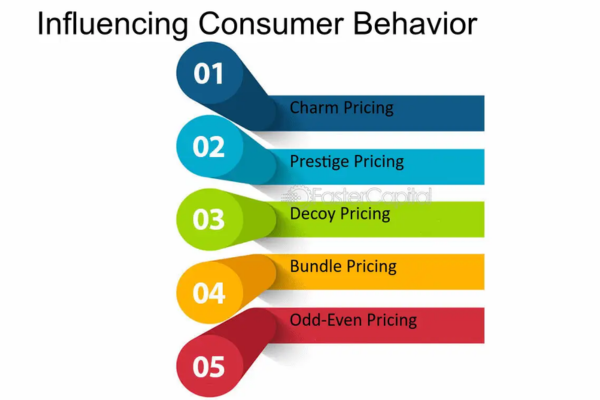 Influencing Consumer Behavior

01
Charm Pricing

02
Prestige Pricing

FasterCapital

03
Decoy Pricing

04
Bundle Pricing

05
Odd-Even Pricing